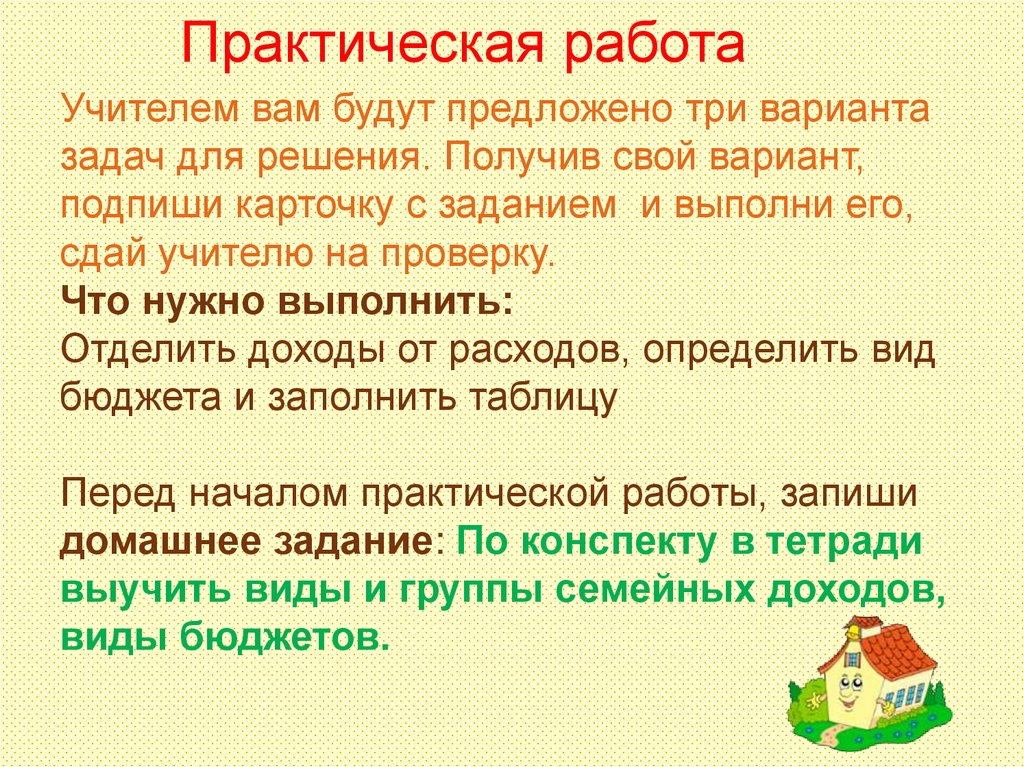 Практическая работа

Учителем вам будут предложено три варианта задач для решения. Получив свой вариант, подпиши карточку с заданием и выполни его, сдай учителю на проверку.
Что нужно выполнить:
Отделить доходы от расходов, определить вид бюджета и заполнить таблицу

Перед началом практической работы, запиши домашнее задание: По конспекту в тетради выучить виды и группы семейных доходов, виды бюджетов.